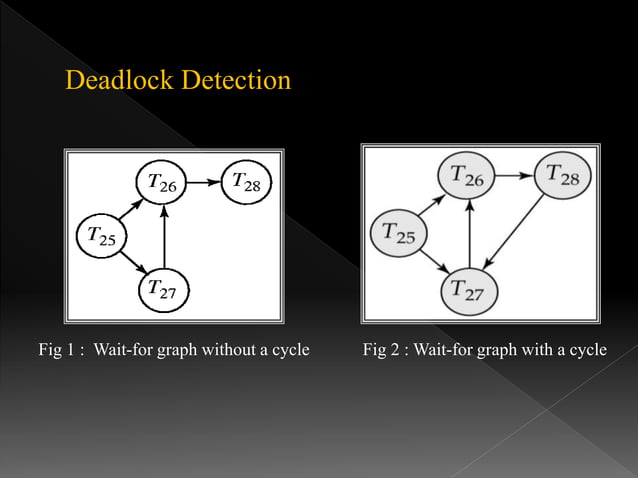 Deadlock Detection

$T_{26}$ $T_{28}$ $T_{25}$ $T_{27}$

Fig 1 : Wait-for graph without a cycle

$T_{26}$ $T_{28}$ $T_{25}$ $T_{27}$

Fig 2 : Wait-for graph with a cycle